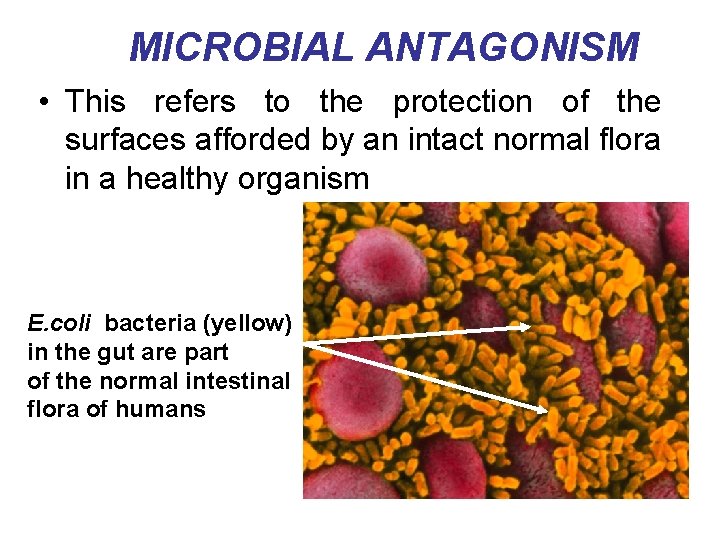 MICROBIAL ANTAGONISM

• This refers to the protection of the surfaces afforded by an intact normal flora in a healthy organism

E.coli bacteria (yellow) in the gut are part of the normal intestinal flora of humans